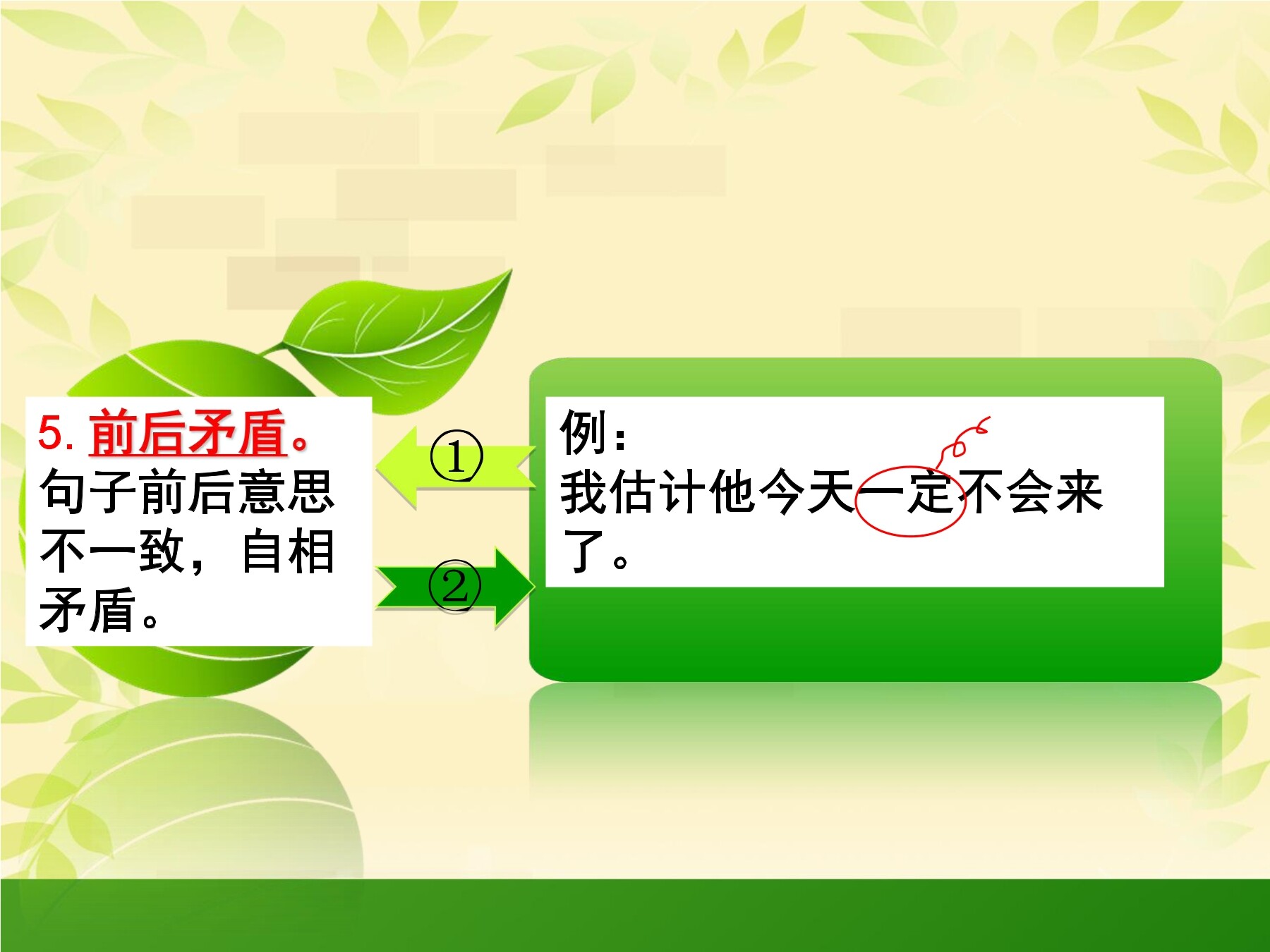 5. 前后矛盾。
句子前后意思不一致，自相矛盾。

①

②

例：
我估计他今天一定不会来了。